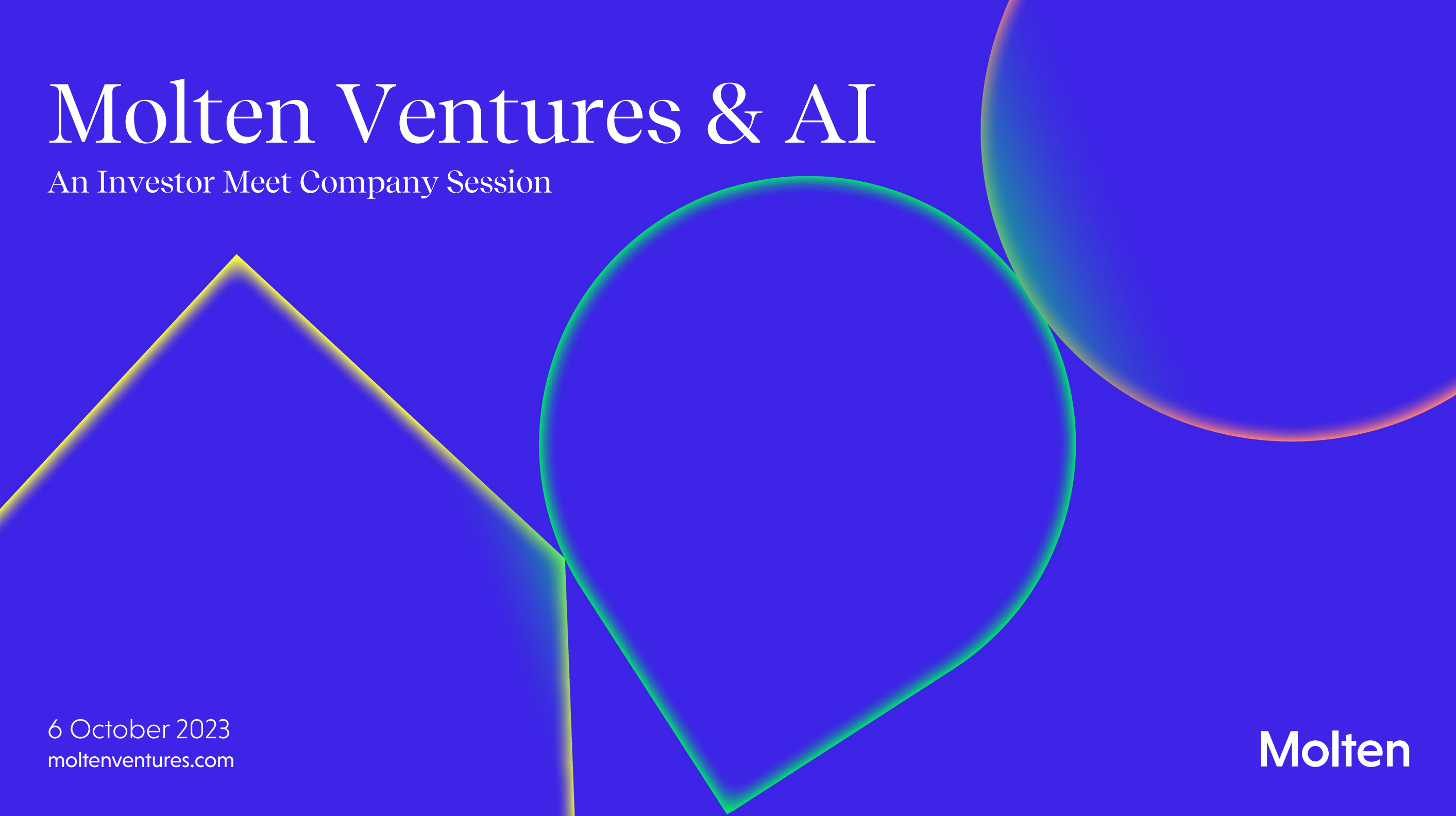 Molten Ventures & AI
An Investor Meet Company Session

6 October 2023
moltenventures.com

Molten